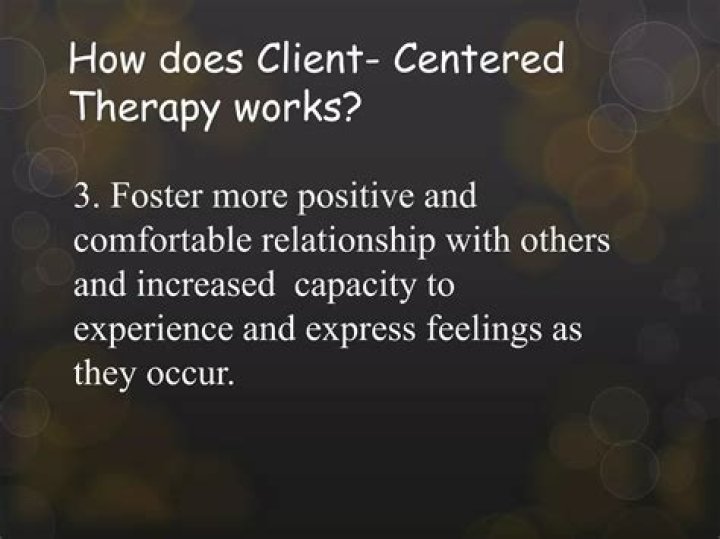 How does Client- Centered Therapy works?

3. Foster more positive and comfortable relationship with others and increased  capacity to experience and express feelings as they occur.